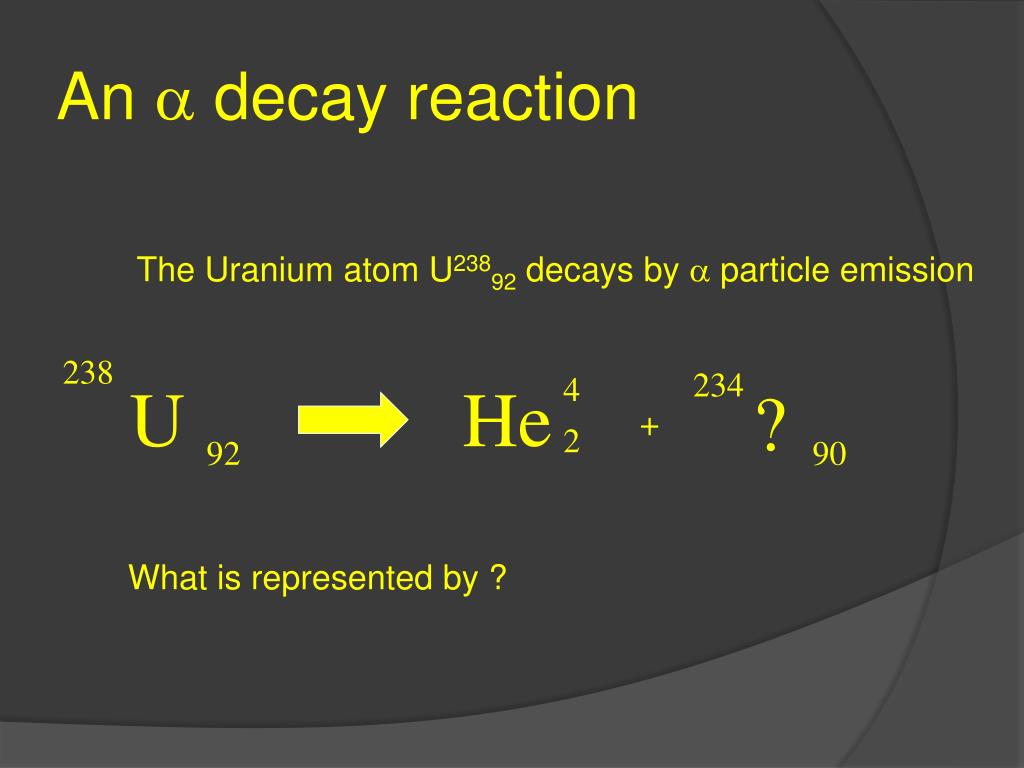 An $\alpha$ decay reaction

The Uranium atom $U^{238}{}_{92}$ decays by $\alpha$ particle emission

$^{238}U_{92} \rightarrow He^{4}_{2} + {}^{234}?_{90}$

What is represented by ?